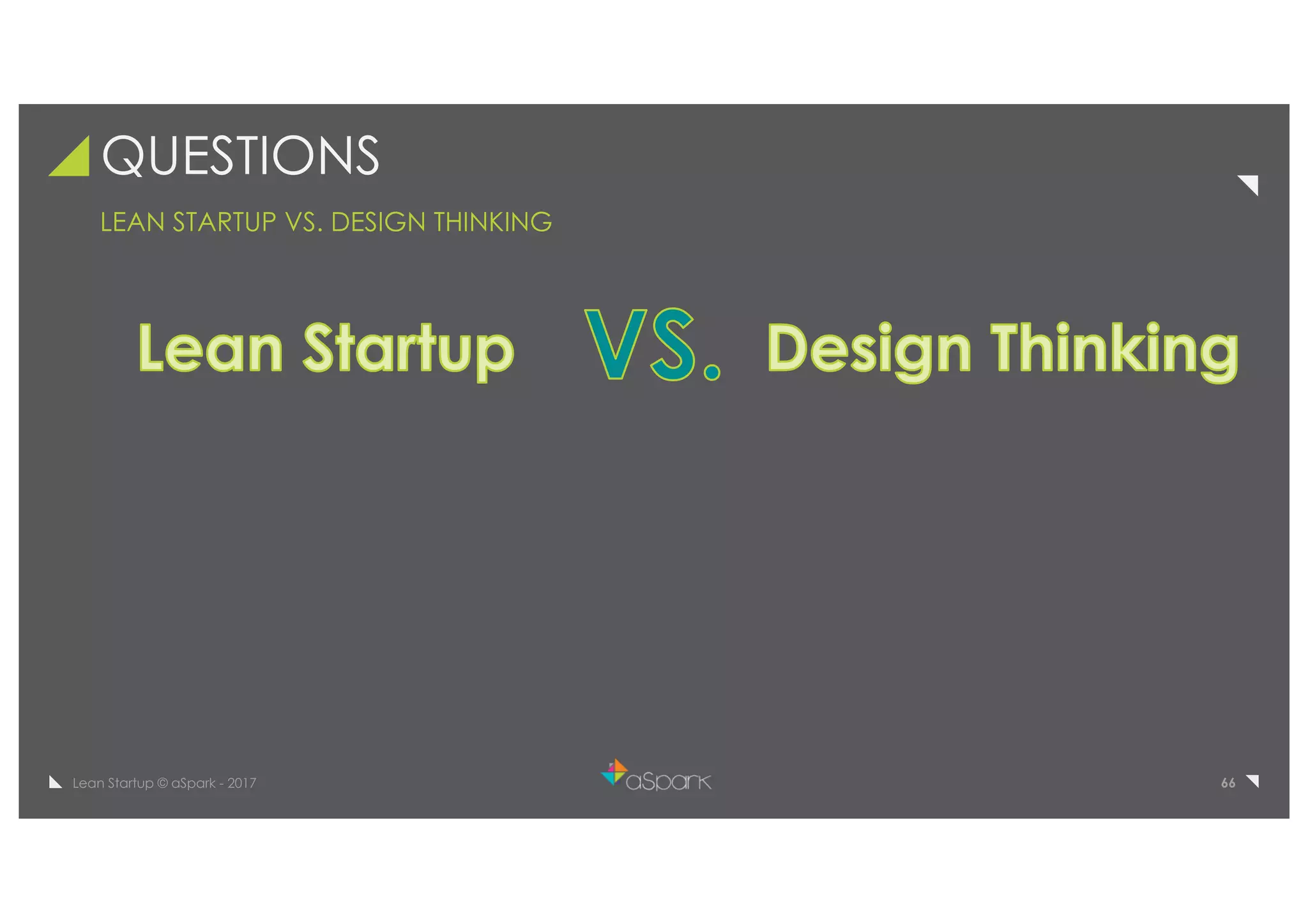 QUESTIONS

LEAN STARTUP VS. DESIGN THINKING

Lean Startup VS. Design Thinking

Lean Startup © aSpark - 2017

aSpark

66